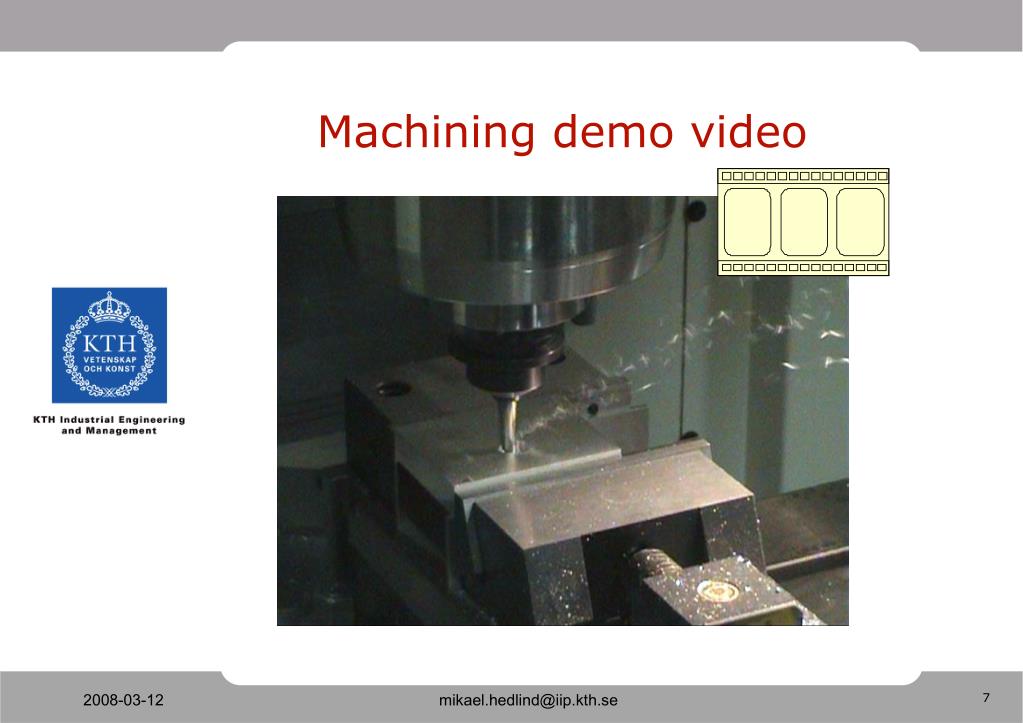 Machining demo video

KTH
VETENSKAP
OCH KONST

KTH Industrial Engineering and Management

2008-03-12

mikael.hedlind@iip.kth.se

7